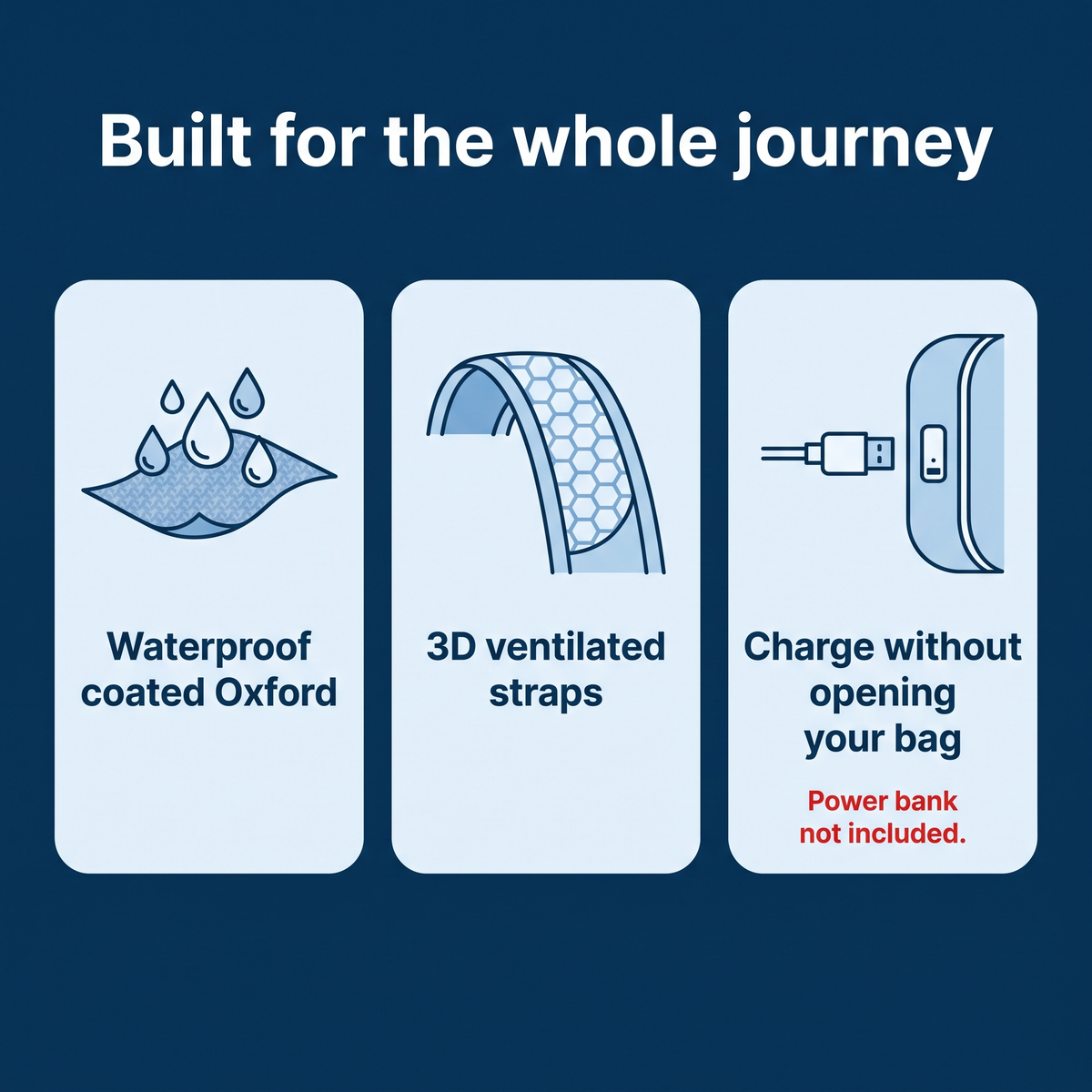 Built for the whole journey

Waterproof coated Oxford

3D ventilated straps

Charge without opening your bag

Power bank not included.